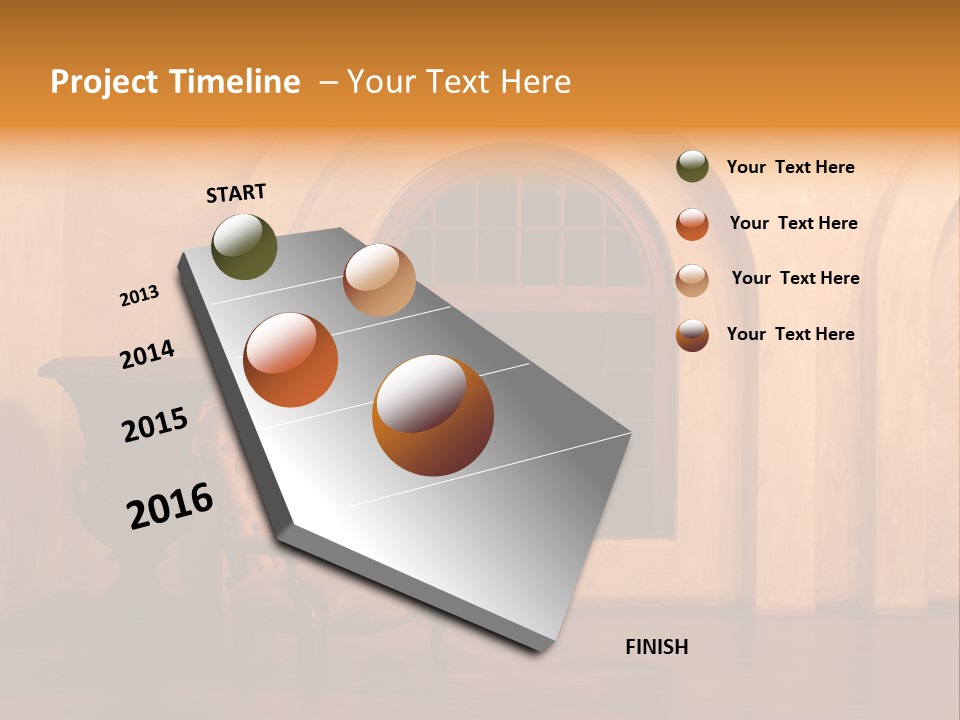 Project Timeline – Your Text Here

START

2013

2014

2015

2016

FINISH

Your Text Here

Your Text Here

Your Text Here

Your Text Here